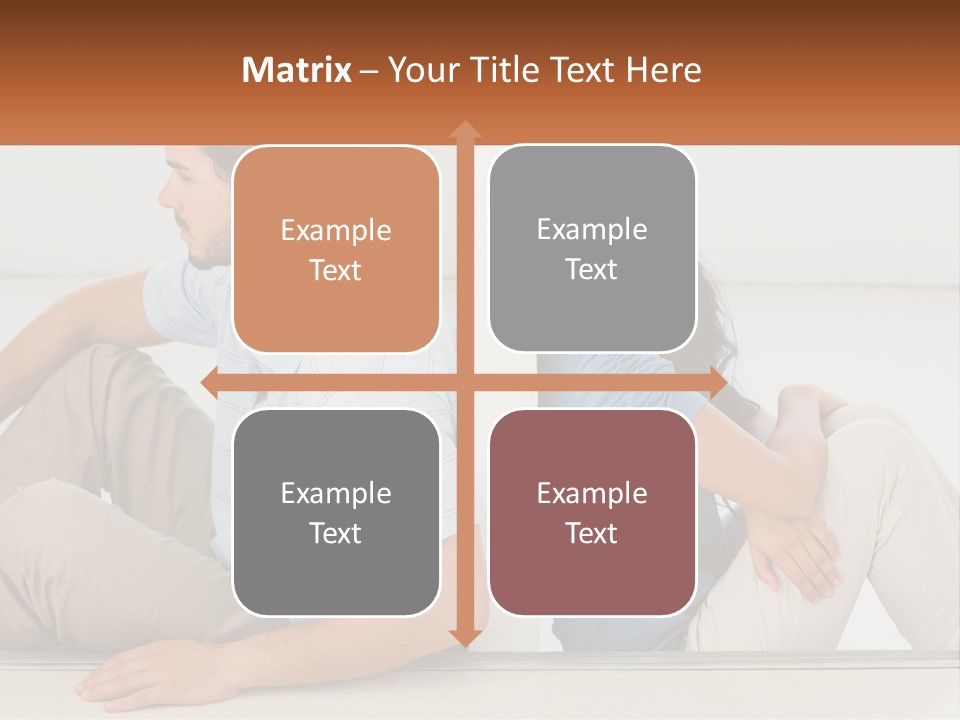 Matrix – Your Title Text Here

Example Text

Example Text

Example Text

Example Text